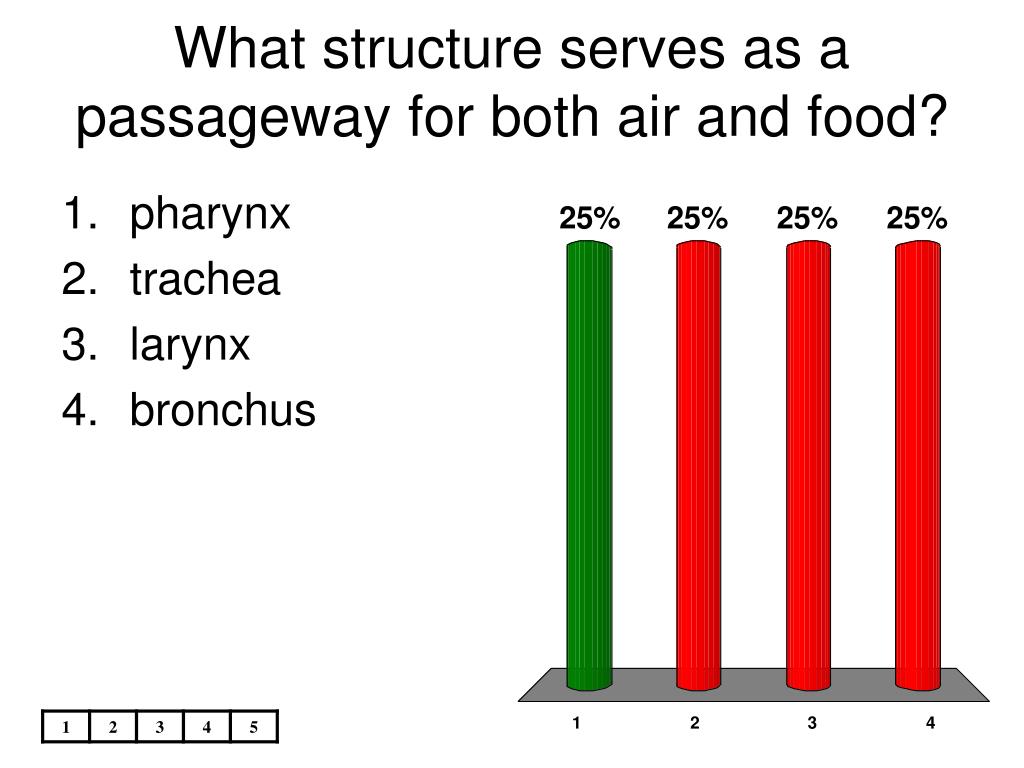 What structure serves as a passageway for both air and food?

1. pharynx
2. trachea
3. larynx
4. bronchus

25% 25% 25% 25%

1 2 3 4

| 1 | 2 | 3 | 4 | 5 |
|---|---|---|---|---|